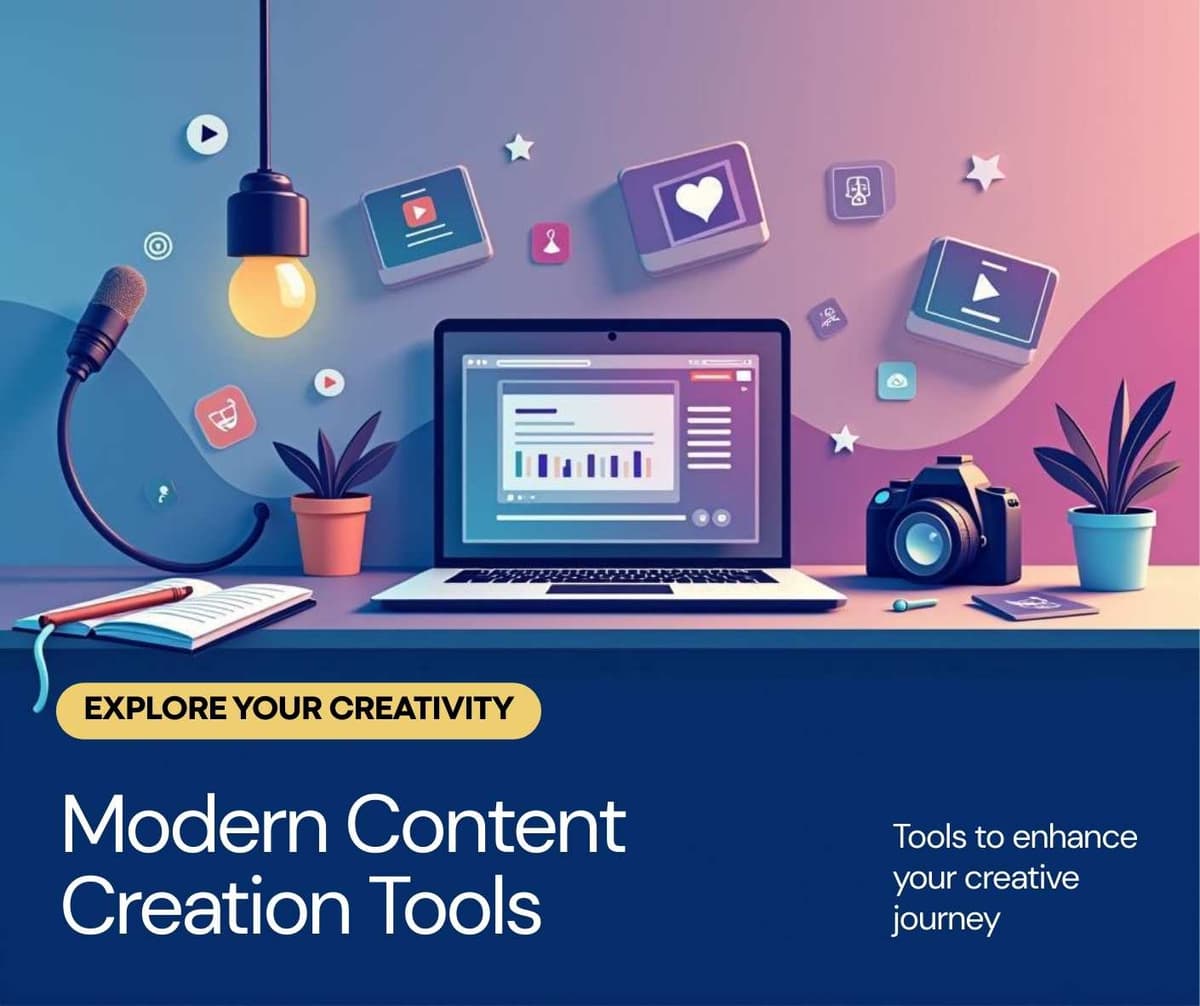 EXPLORE YOUR CREATIVITY

Modern Content Creation Tools

Tools to enhance your creative journey